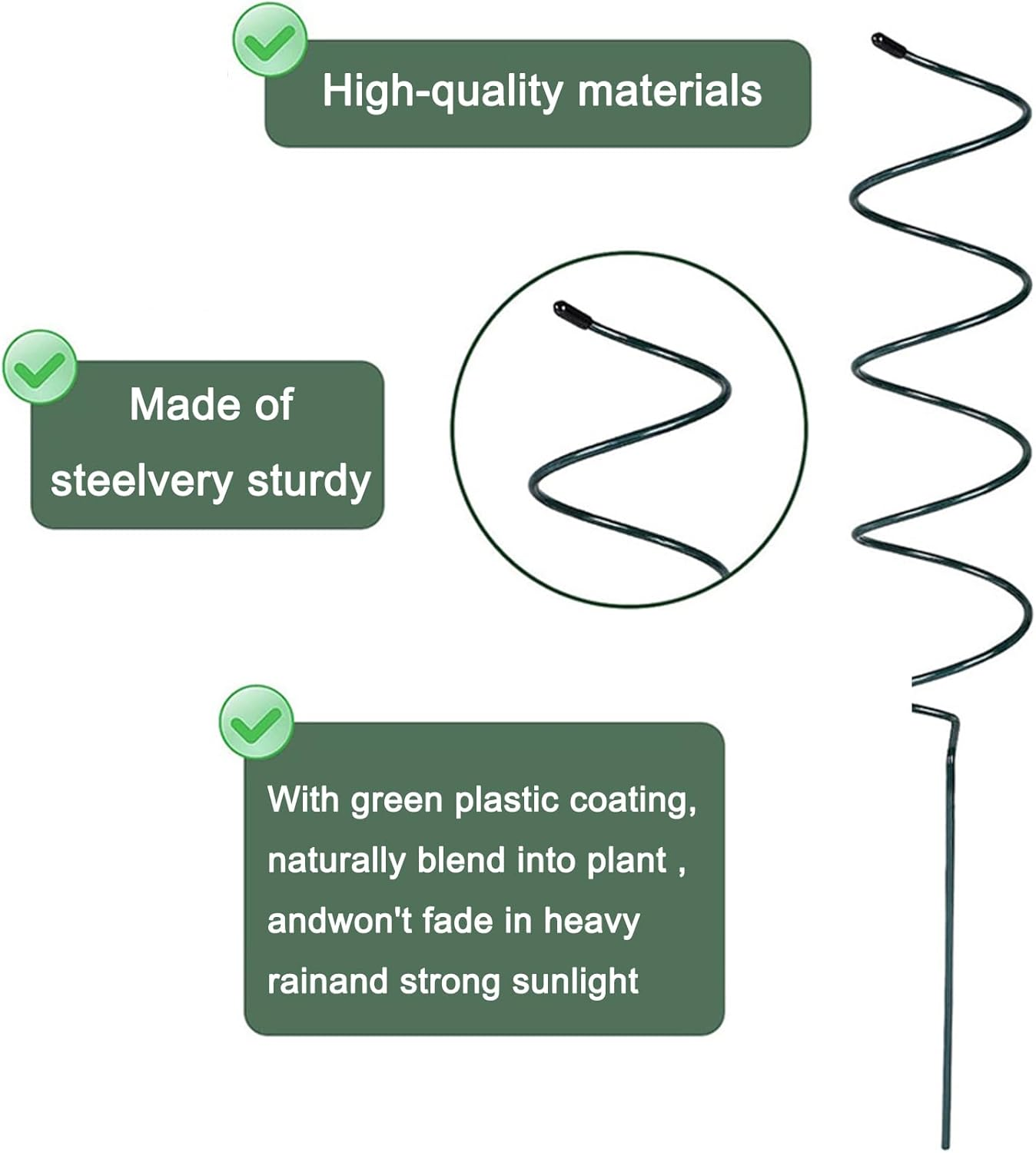 High-quality materials

Made of steelvery sturdy

With green plastic coating, naturally blend into plant , andwon't fade in heavy rainand strong sunlight